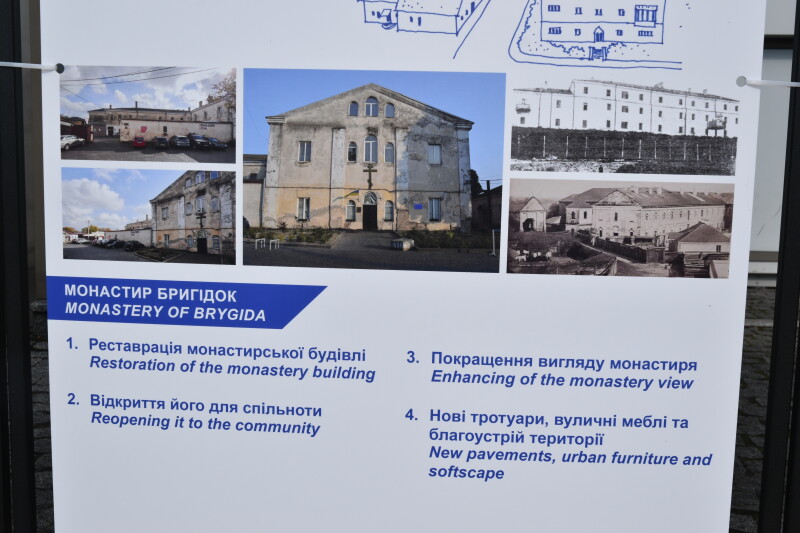 МОНАСТИР БРИГІДОК
MONASTERY OF BRYGIDA

1. Реставрація монастирської будівлі
Restoration of the monastery building

2. Відкриття його для спільноти
Reopening it to the community

3. Покращення вигляду монастиря
Enhancing of the monastery view

4. Нові тротуари, вуличні меблі та благоустрій території
New pavements, urban furniture and softscape